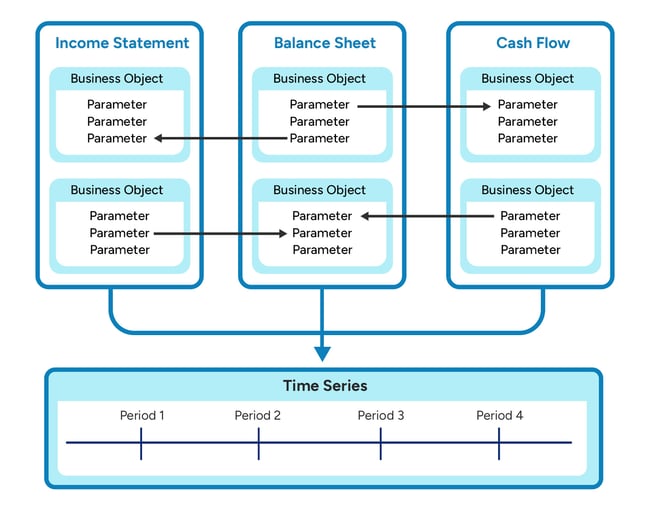 Income Statement

Business Object
Parameter
Parameter
Parameter

Business Object
Parameter
Parameter
Parameter

Balance Sheet

Business Object
Parameter
Parameter
Parameter

Business Object
Parameter
Parameter
Parameter

Cash Flow

Business Object
Parameter
Parameter
Parameter

Business Object
Parameter
Parameter
Parameter

Time Series

Period 1
Period 2
Period 3
Period 4